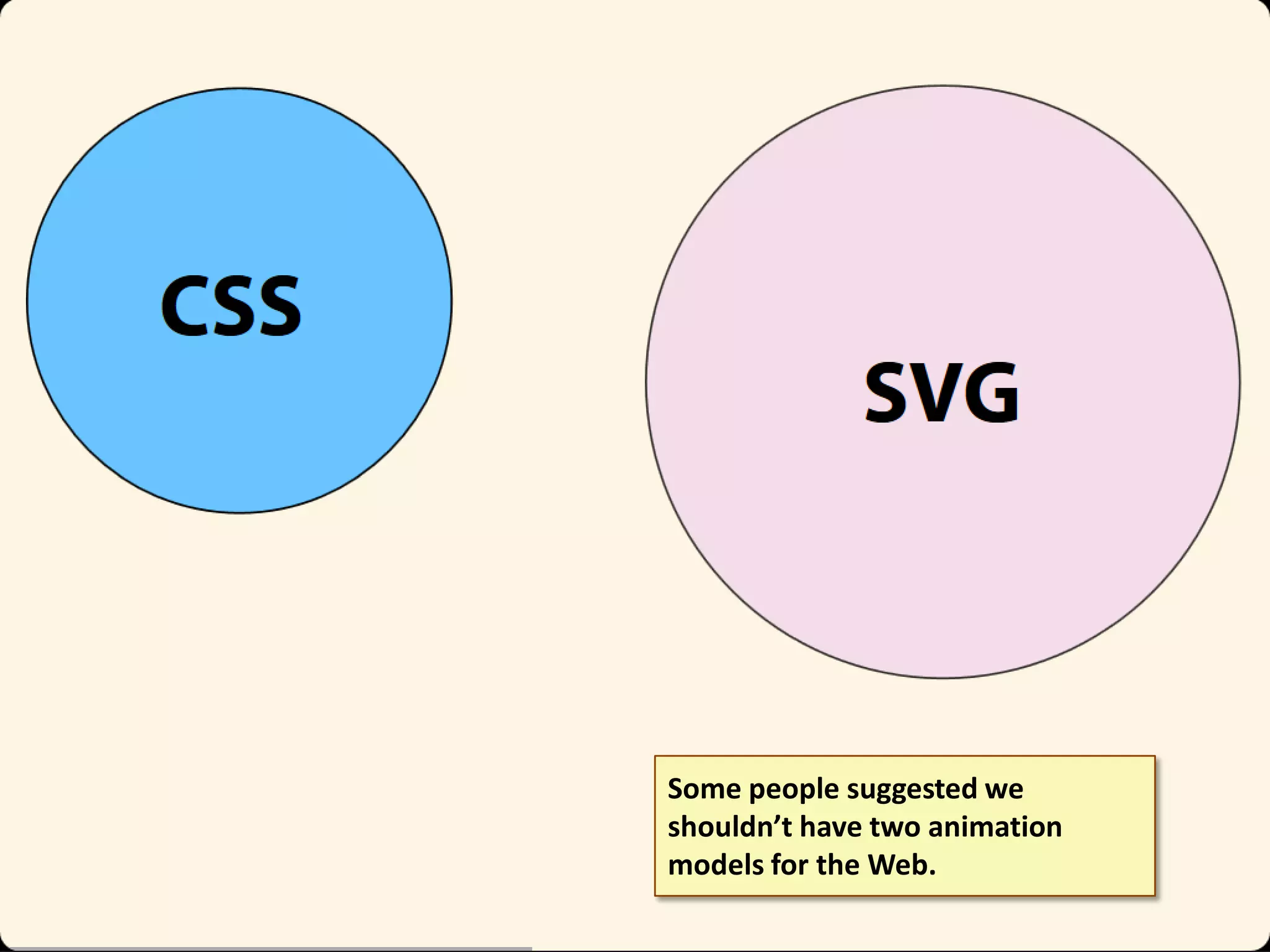 CSS

SVG

Some people suggested we shouldn’t have two animation models for the Web.